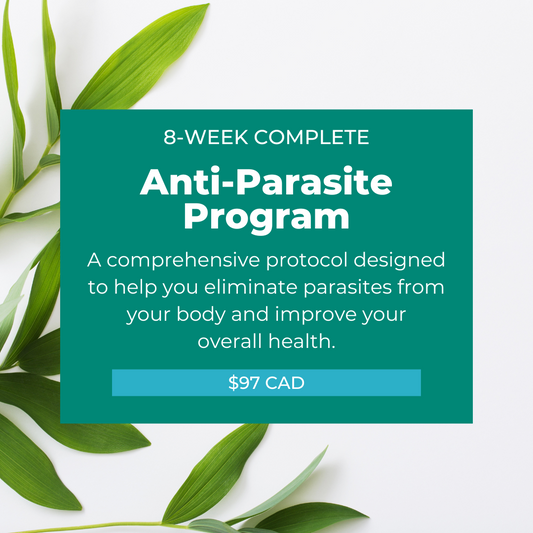 8-WEEK COMPLETE

Anti-Parasite Program

A comprehensive protocol designed to help you eliminate parasites from your body and improve your overall health.

\$97 CAD